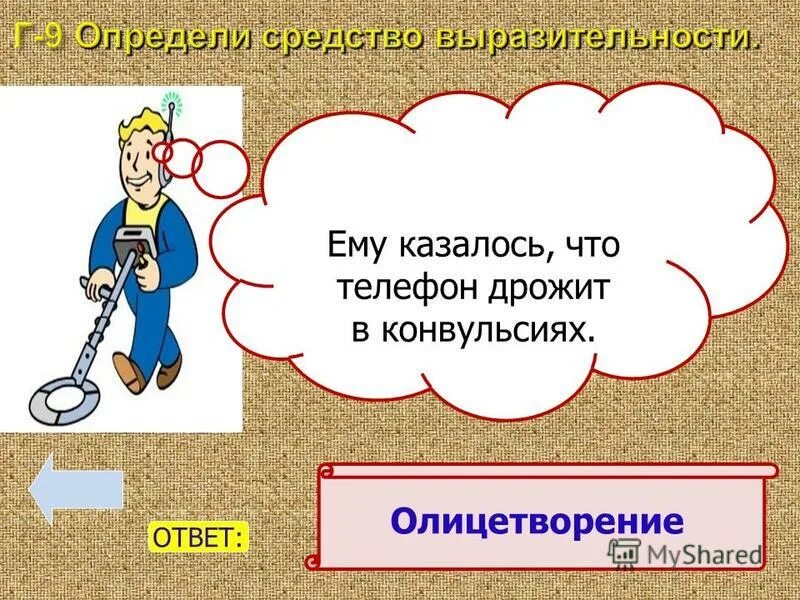 Г-9 Определи средство выразительности.

Ему казалось, что телефон дрожит в конвульсиях.

ОТВЕТ:

Олицетворение

MyShared